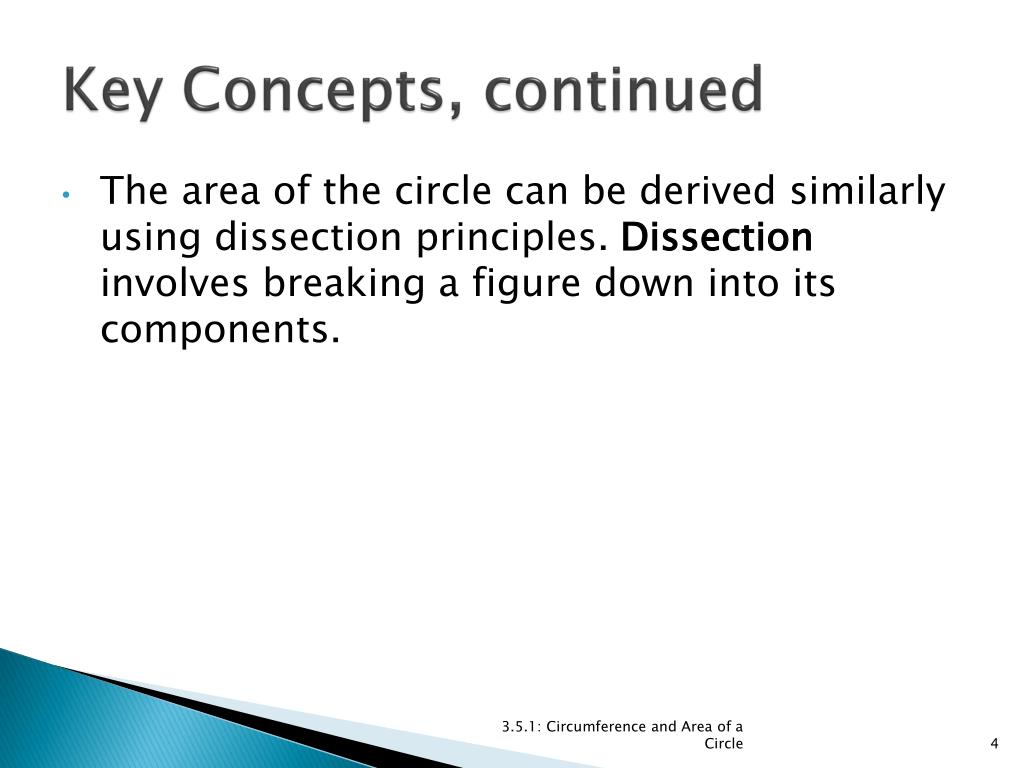 Key Concepts, continued

• The area of the circle can be derived similarly using dissection principles. Dissection involves breaking a figure down into its components.

3.5.1: Circumference and Area of a Circle

4